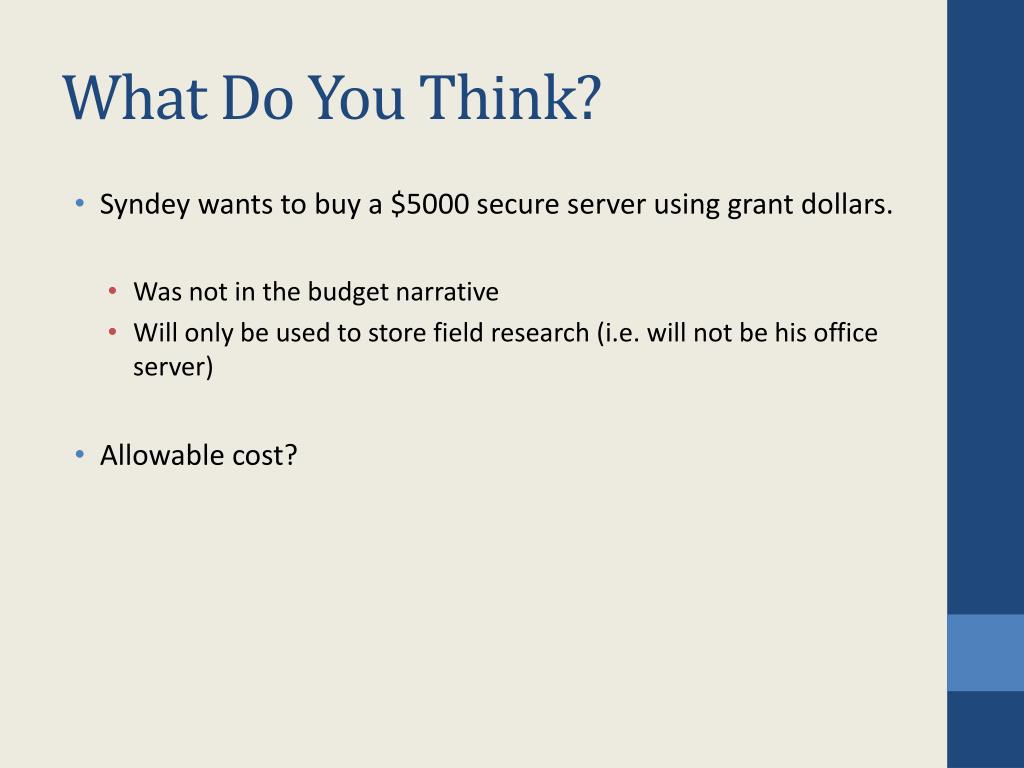 What Do You Think?

• Syndey wants to buy a \$5000 secure server using grant dollars.

• Was not in the budget narrative
• Will only be used to store field research (i.e. will not be his office server)

• Allowable cost?